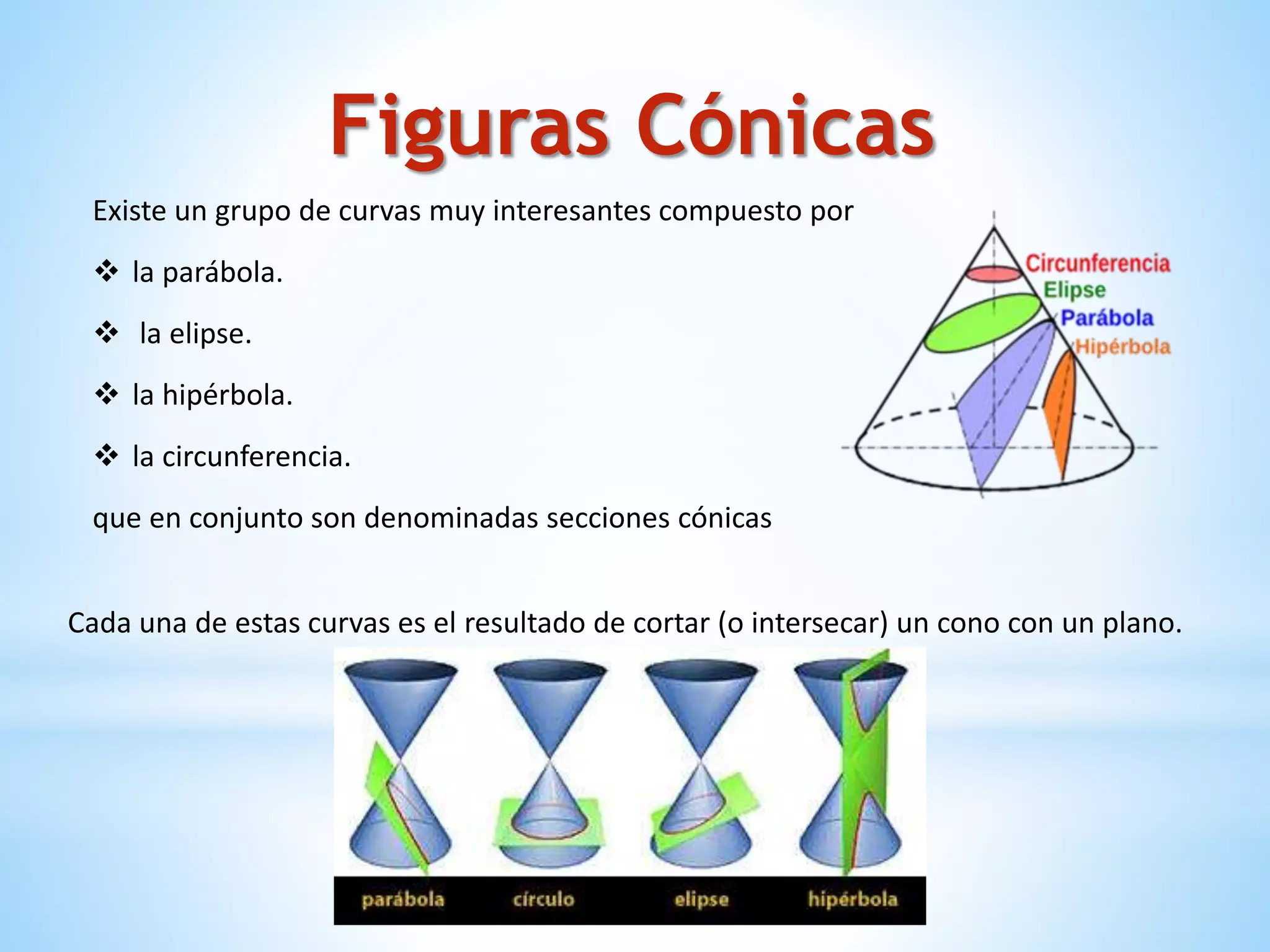 Figuras Cónicas

Existe un grupo de curvas muy interesantes compuesto por

❖ la parábola.

❖ la elipse.

❖ la hipérbola.

❖ la circunferencia.

que en conjunto son denominadas secciones cónicas

Circunferencia
Elipse
Parábola
Hipérbola

Cada una de estas curvas es el resultado de cortar (o intersecar) un cono con un plano.

parábola círculo elipse hipérbola